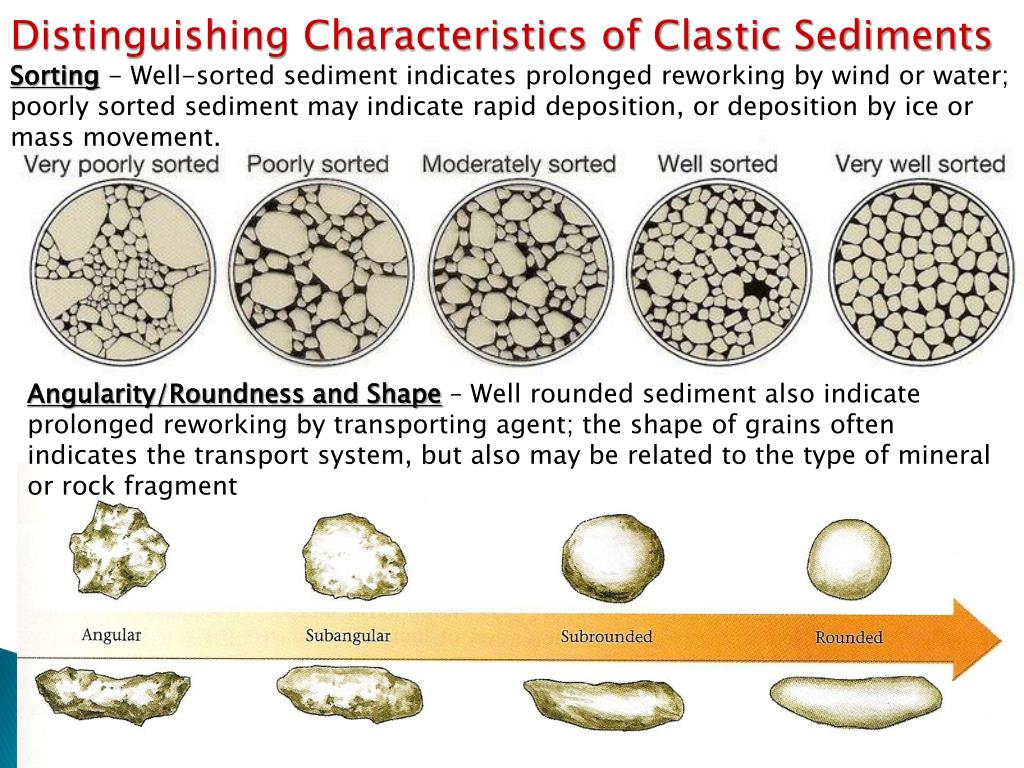 Distinguishing Characteristics of Clastic Sediments

Sorting – Well-sorted sediment indicates prolonged reworking by wind or water; poorly sorted sediment may indicate rapid deposition, or deposition by ice or mass movement.

Very poorly sorted

Poorly sorted

Moderately sorted

Well sorted

Very well sorted

Angularity/Roundness and Shape – Well rounded sediment also indicate prolonged reworking by transporting agent; the shape of grains often indicates the transport system, but also may be related to the type of mineral or rock fragment

Angular

Subangular

Subrounded

Rounded